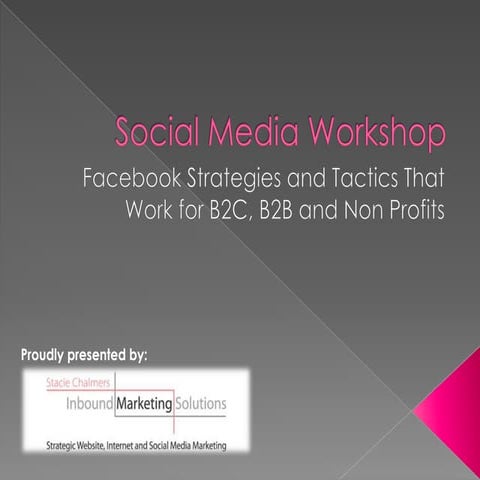 Social Media Workshop

Facebook Strategies and Tactics That Work for B2C, B2B and Non Profits

Proudly presented by:

Stacie Chalmers

Inbound Marketing Solutions

Strategic Website, Internet and Social Media Marketing